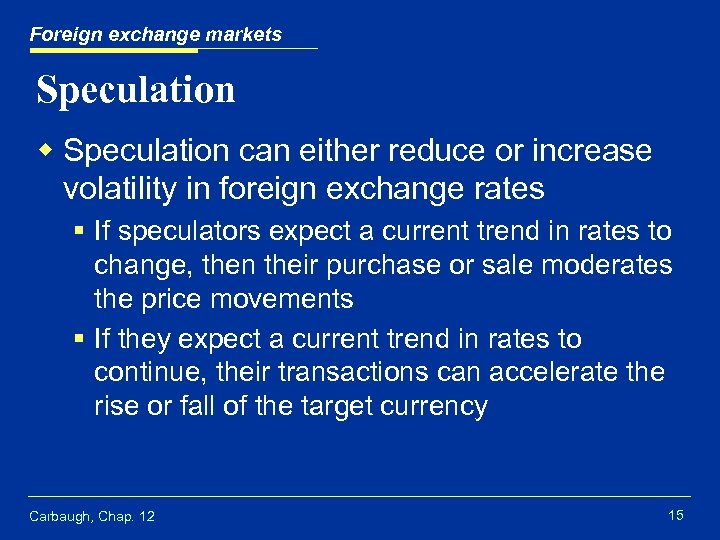 Foreign exchange markets

Speculation

Speculation can either reduce or increase volatility in foreign exchange rates

If speculators expect a current trend in rates to change, then their purchase or sale moderates the price movements

If they expect a current trend in rates to continue, their transactions can accelerate the rise or fall of the target currency

Carbaugh, Chap. 12

15